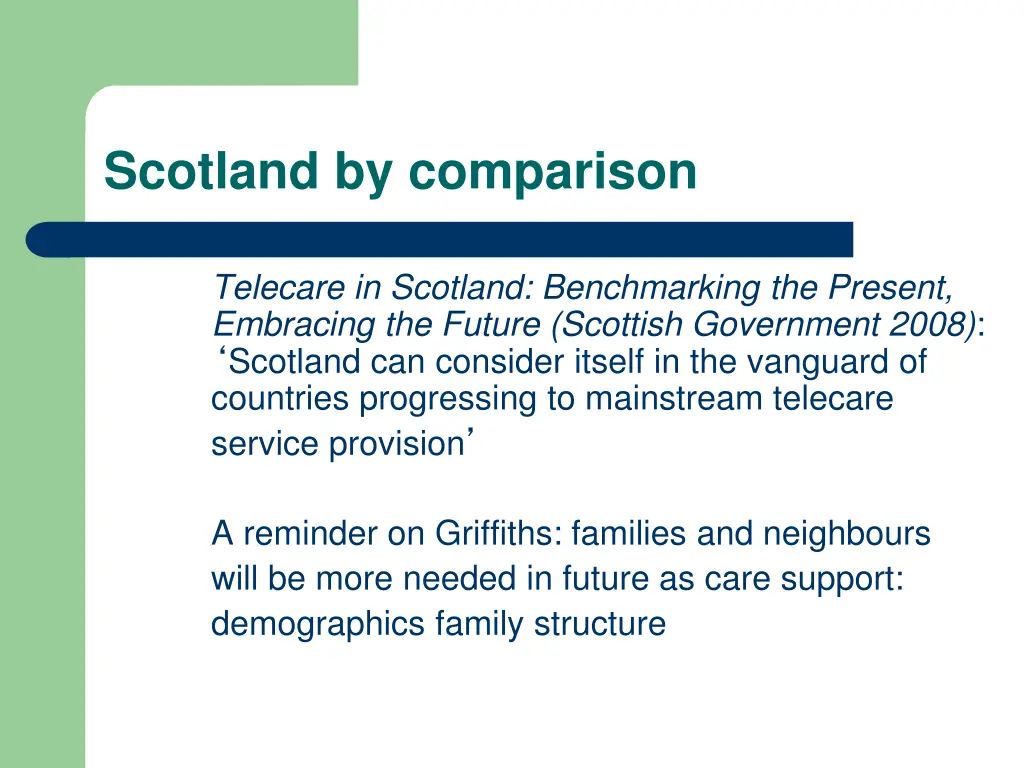 Scotland by comparison

Telecare in Scotland: Benchmarking the Present, Embracing the Future (Scottish Government 2008): ‘Scotland can consider itself in the vanguard of countries progressing to mainstream telecare service provision’

A reminder on Griffiths: families and neighbours will be more needed in future as care support: demographics family structure